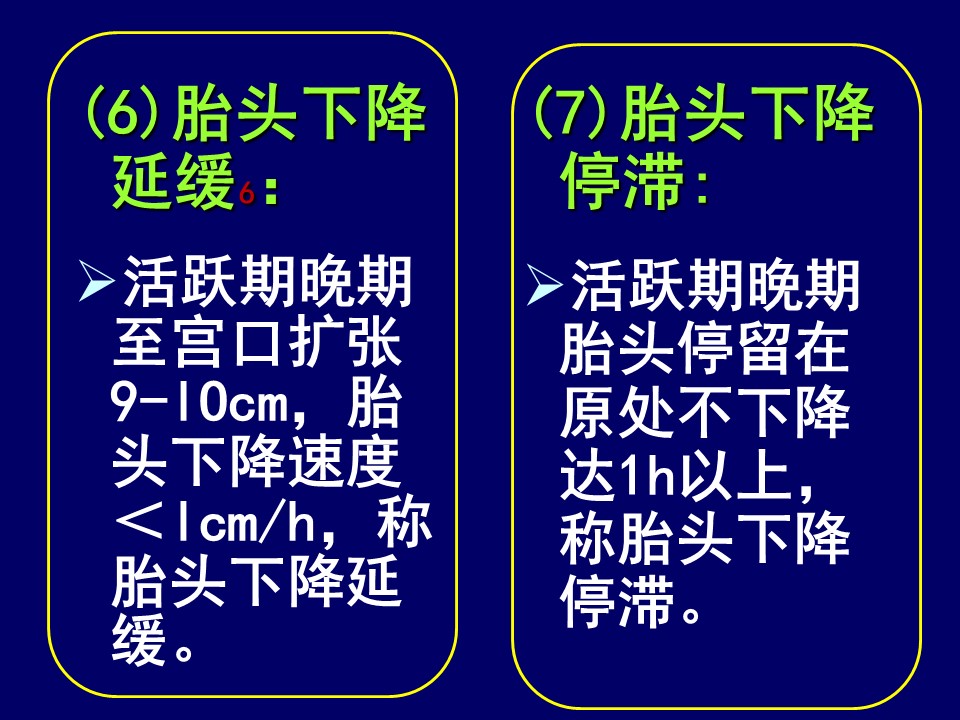 (6)胎头下降延缓6：

➢活跃期晚期至宫口扩张9-10cm，胎头下降速度＜1cm/h，称胎头下降延缓。

(7)胎头下降停滞：

➢活跃期晚期胎头停留在原处不下降达1h以上，称胎头下降停滞。